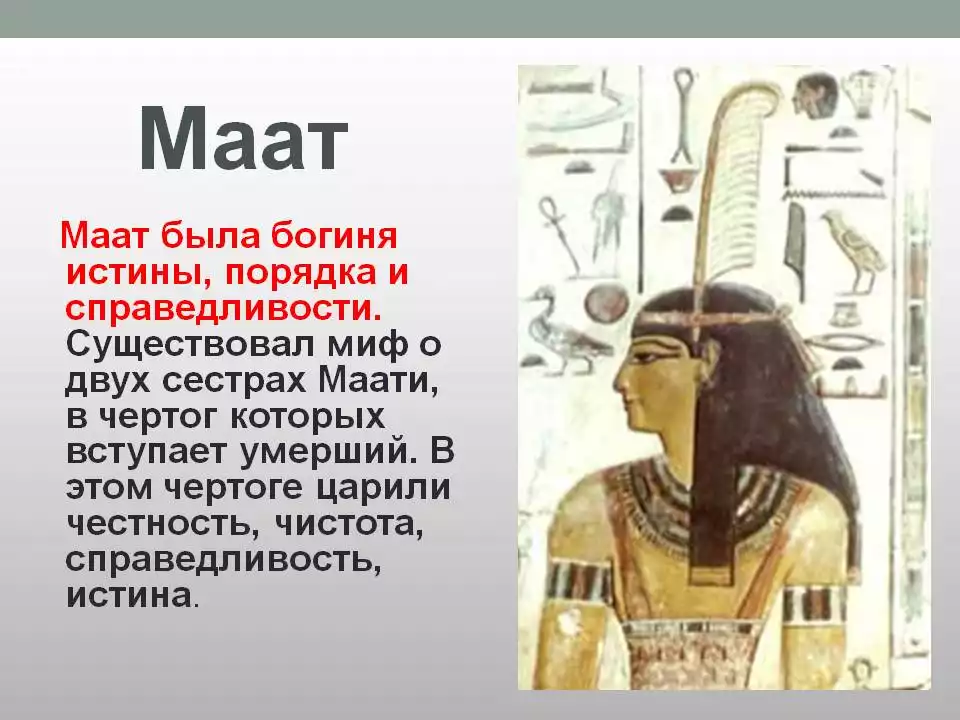 Маат

Маат была богиня истины, порядка и справедливости. Существовал миф о двух сестрах Маати, в чертог которых вступает умерший. В этом чертоге царили честность, чистота, справедливость, истина.